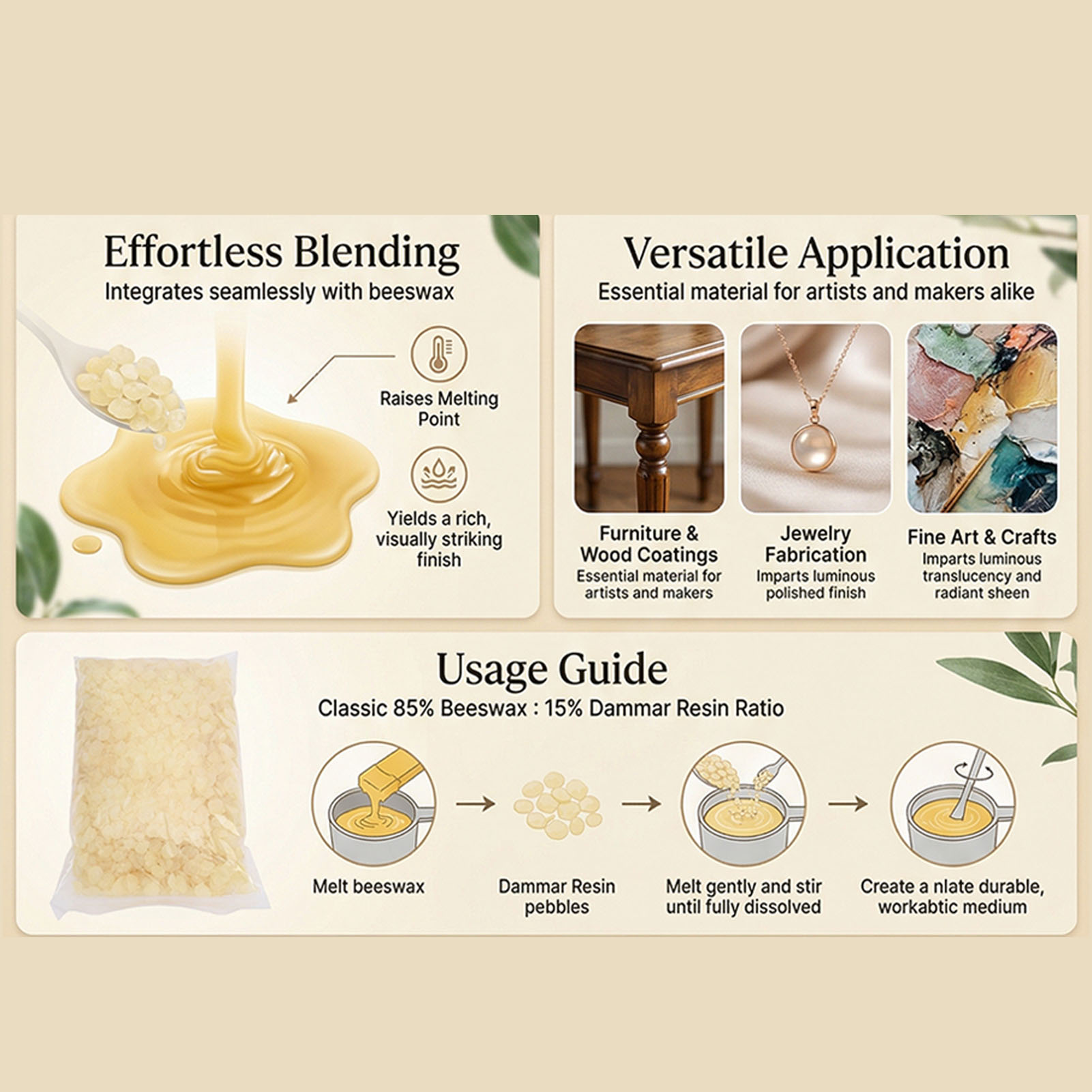 Effortless Blending
Integrates seamlessly with beeswax

Raises Melting Point

Yields a rich, visually striking finish

Versatile Application
Essential material for artists and makers alike

Furniture & Wood Coatings
Essential material for artists and makers

Jewelry Fabrication
Imparts luminous polished finish

Fine Art & Crafts
Imparts luminous translucency and radiant sheen

Usage Guide
Classic 85% Beeswax : 15% Dammar Resin Ratio

Melt beeswax

Dammar Resin pebbles

Melt gently and stir until fully dissolved

Create a nlate durable, workabtic medium